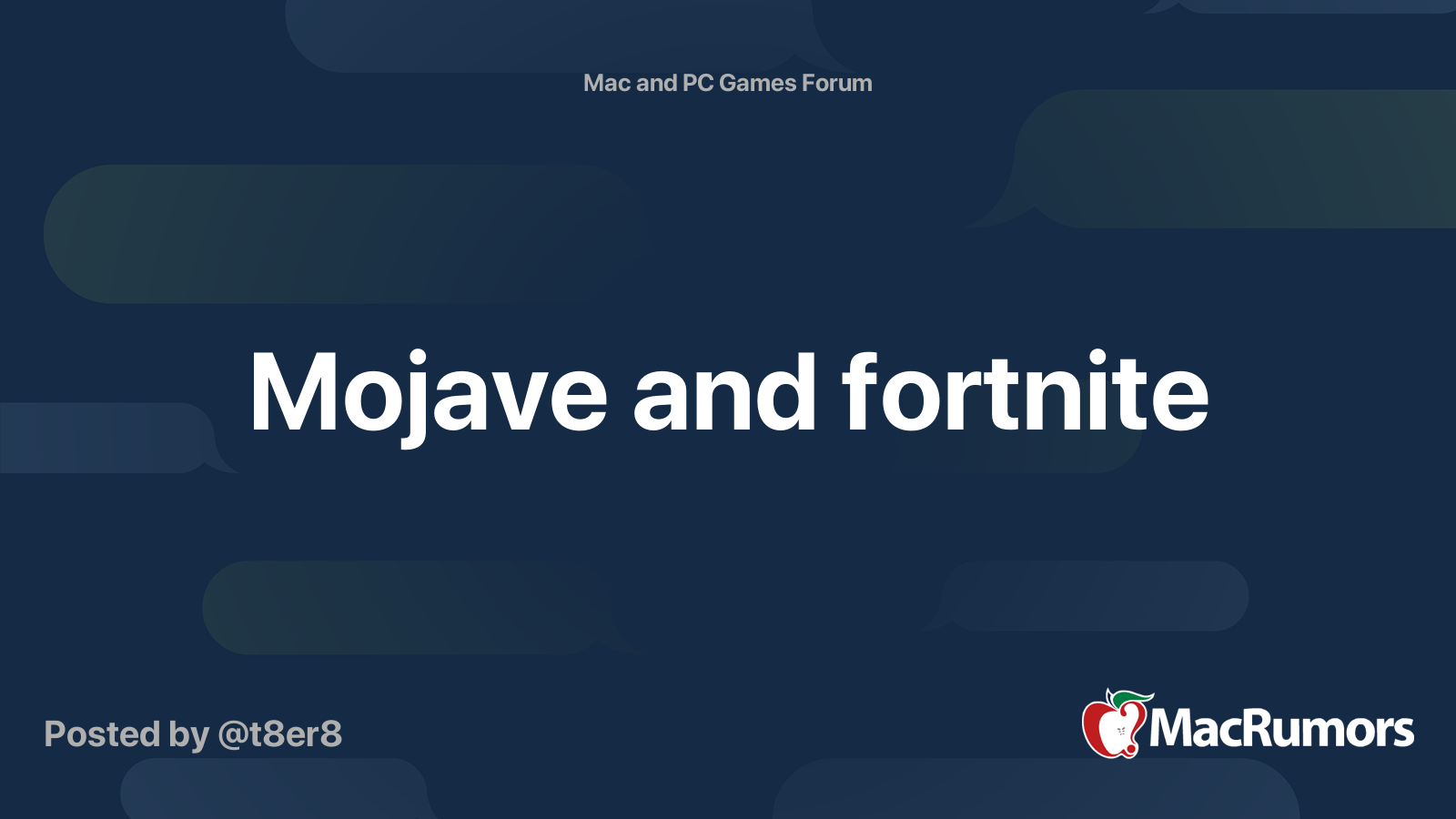 Mac and PC Games Forum

Mojave and fortnite

Posted by @t8er8

MacRumors